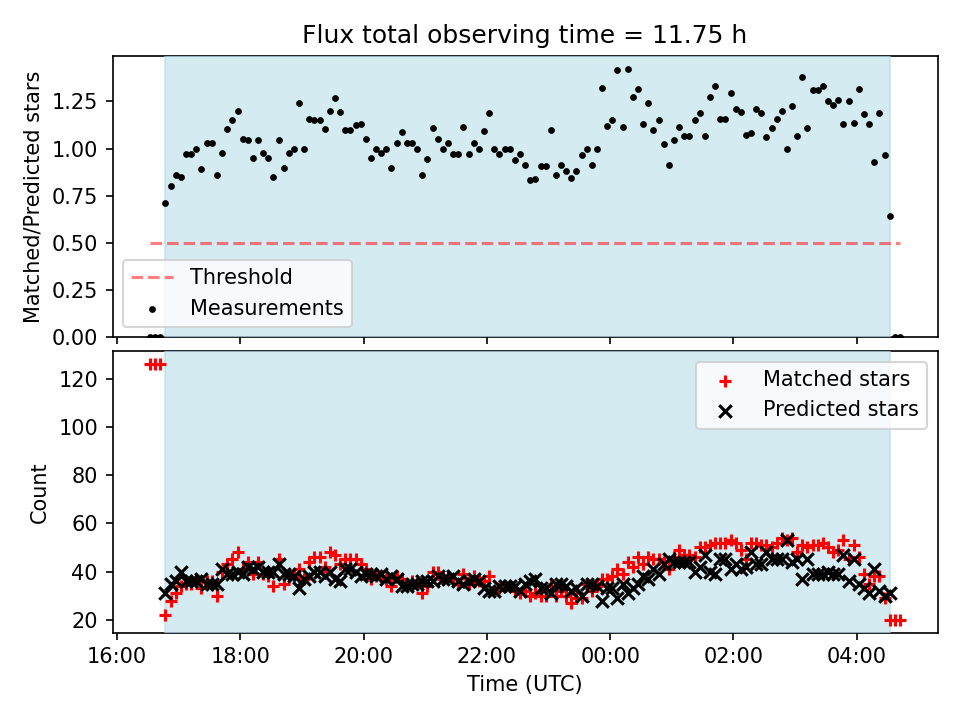 Flux total observing time = 11.75 h

Matched/Predicted stars

1.25
1.00
0.75
0.50
0.25
0.00

Threshold
Measurements

Count

120
100
80
60
40
20

Matched stars
Predicted stars

16:00 18:00 20:00 22:00 00:00 02:00 04:00

Time (UTC)